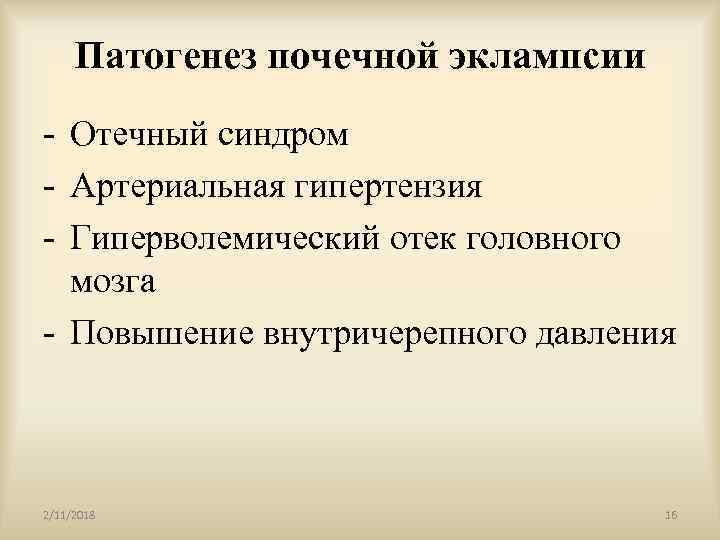 Патогенез почечной эклампсии

- Отечный синдром
- Артериальная гипертензия
- Гиперволемический отек головного мозга
- Повышение внутричерепного давления

2/11/2018

16